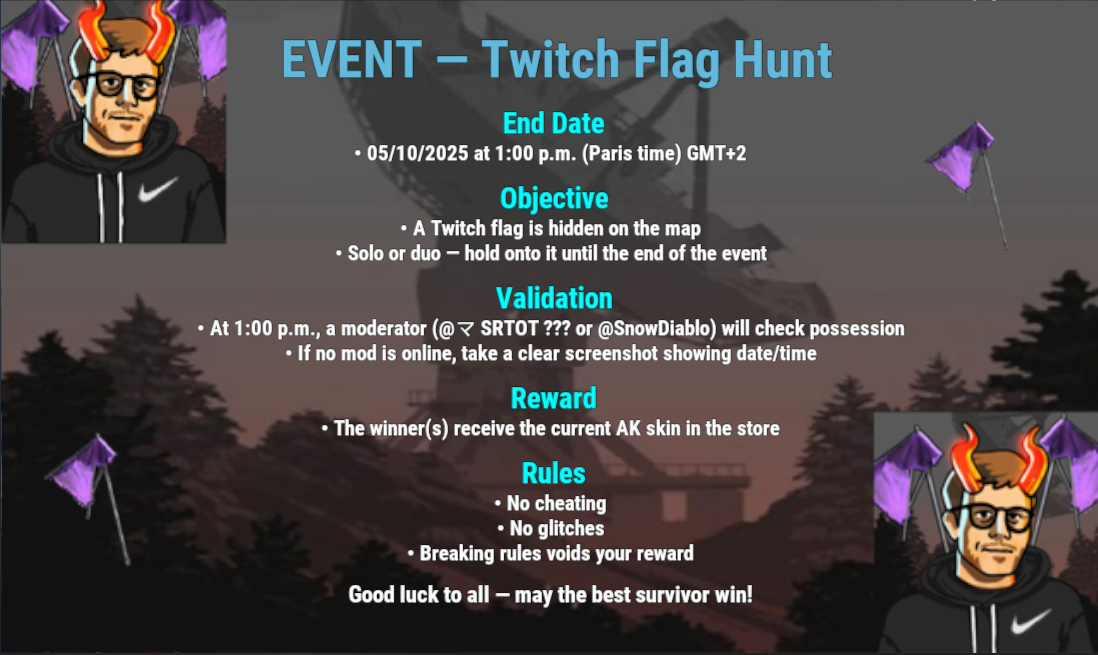 EVENT — Twitch Flag Hunt

End Date
• 05/10/2025 at 1:00 p.m. (Paris time) GMT+2

Objective
• A Twitch flag is hidden on the map
• Solo or duo — hold onto it until the end of the event

Validation
• At 1:00 p.m., a moderator (@マ SRTOT ??? or @SnowDiablo) will check possession
• If no mod is online, take a clear screenshot showing date/time

Reward
• The winner(s) receive the current AK skin in the store

Rules
• No cheating
• No glitches
• Breaking rules voids your reward

Good luck to all — may the best survivor win!